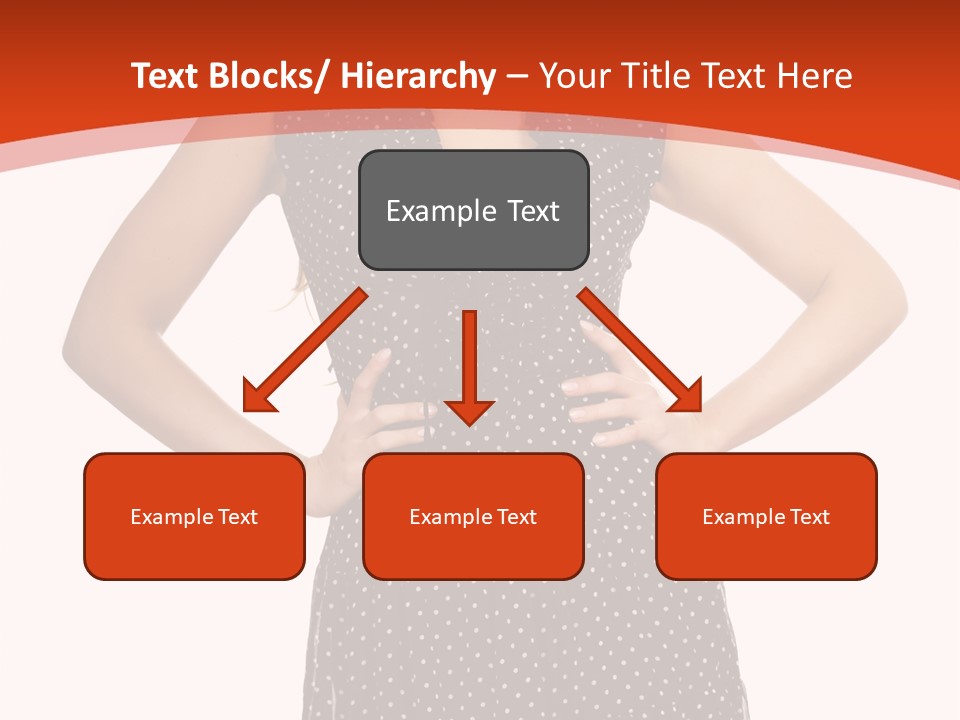 Text Blocks/ Hierarchy – Your Title Text Here

Example Text

Example Text

Example Text

Example Text